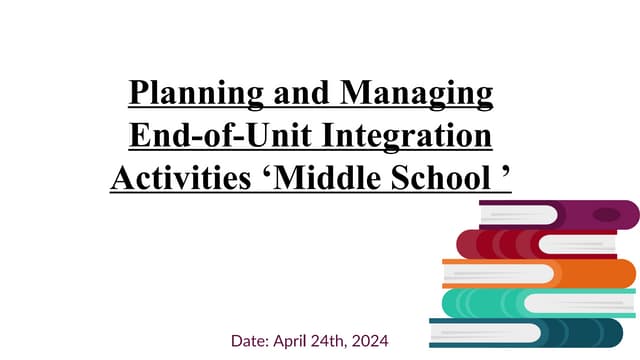 Planning and Managing End-of-Unit Integration Activities ‘Middle School ’

Date: April 24th, 2024